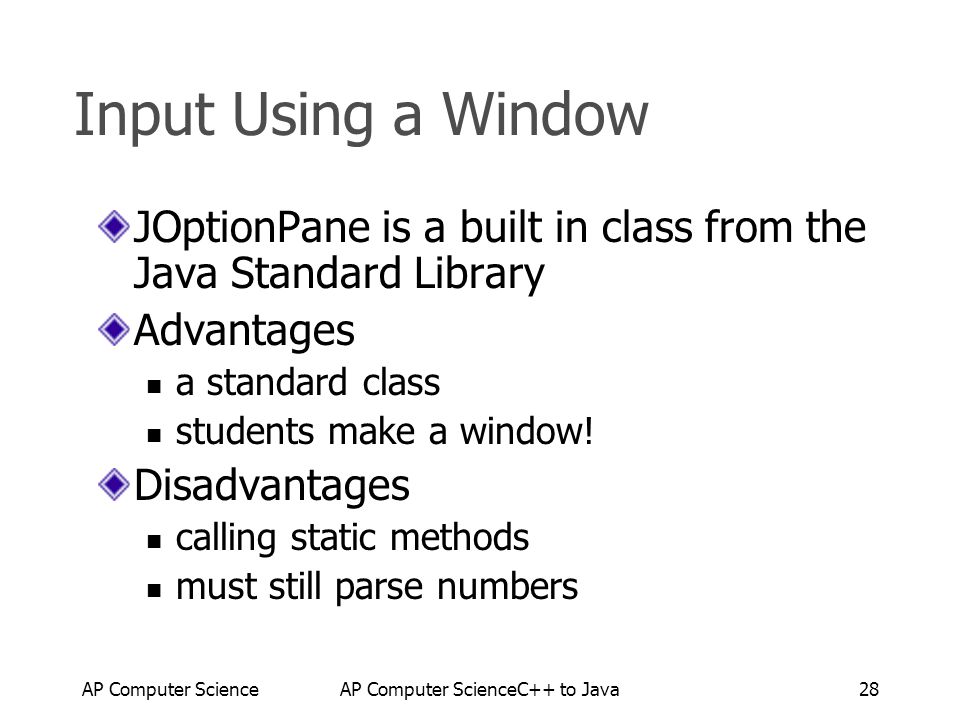 Input Using a Window

JOptionPane is a built in class from the Java Standard Library

Advantages

a standard class

students make a window!

Disadvantages

calling static methods

must still parse numbers

AP Computer Science

AP Computer ScienceC++ to Java

28